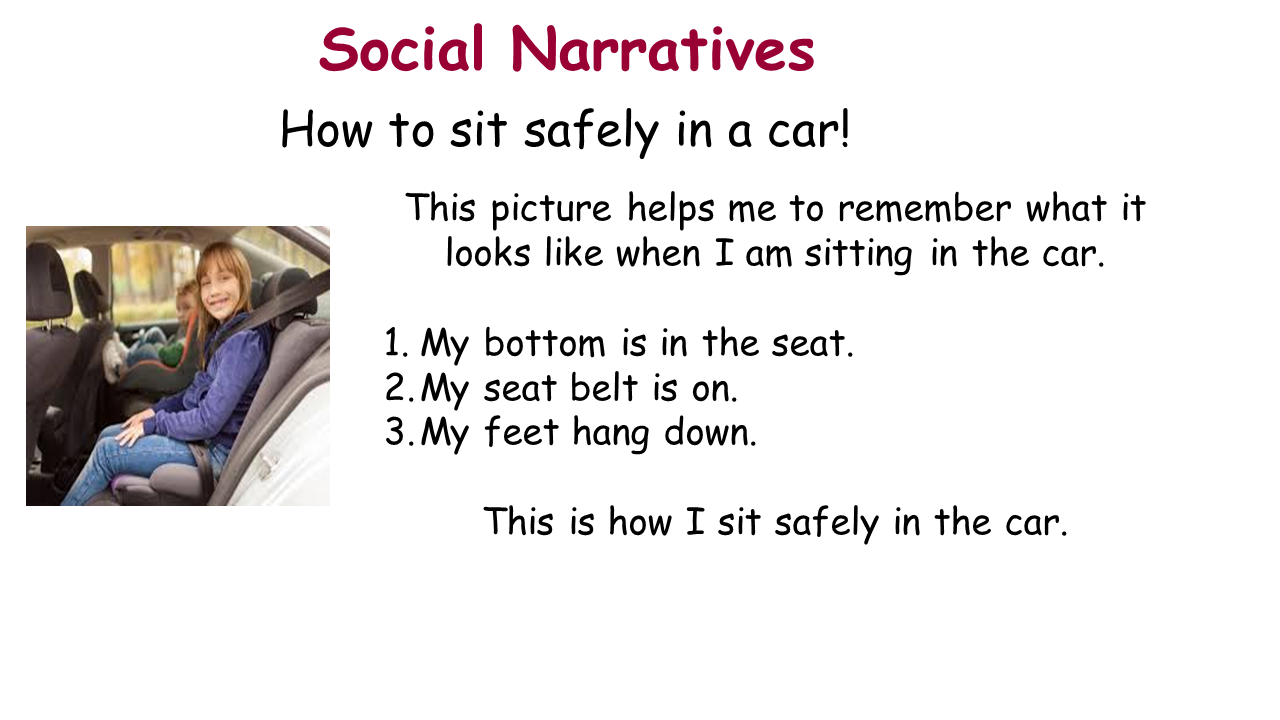 Social Narratives

How to sit safely in a car!

This picture helps me to remember what it looks like when I am sitting in the car.

1. My bottom is in the seat.
2. My seat belt is on.
3. My feet hang down.

This is how I sit safely in the car.